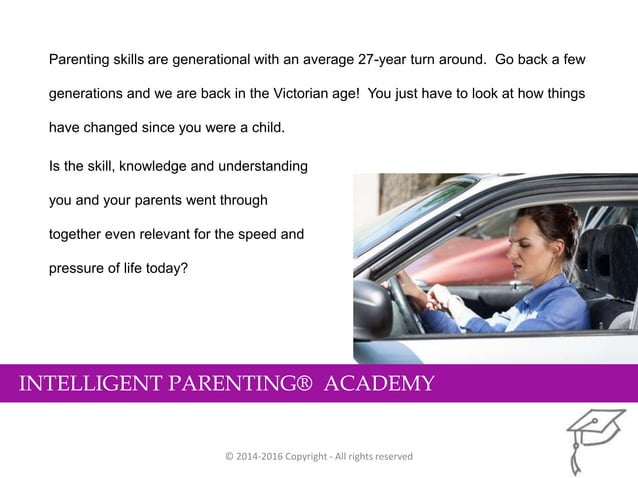 Parenting skills are generational with an average 27-year turn around.  Go back a few generations and we are back in the Victorian age!  You just have to look at how things have changed since you were a child.

Is the skill, knowledge and understanding you and your parents went through together even relevant for the speed and pressure of life today?

INTELLIGENT PARENTING®  ACADEMY

© 2014-2016 Copyright - All rights reserved